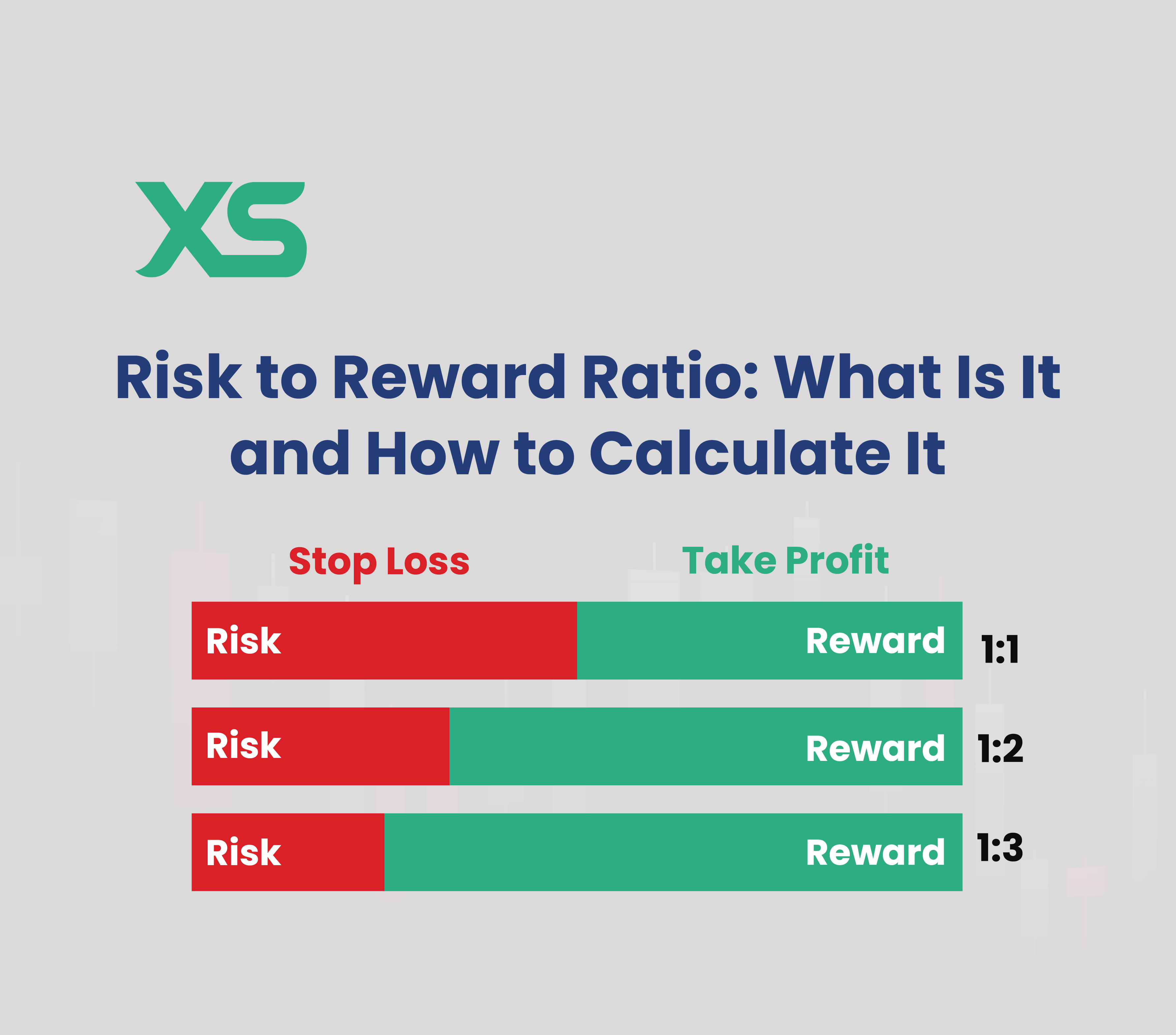 XS

Risk to Reward Ratio: What Is It and How to Calculate It

Stop Loss

Take Profit

Risk Reward 1:1

Risk Reward 1:2

Risk Reward 1:3